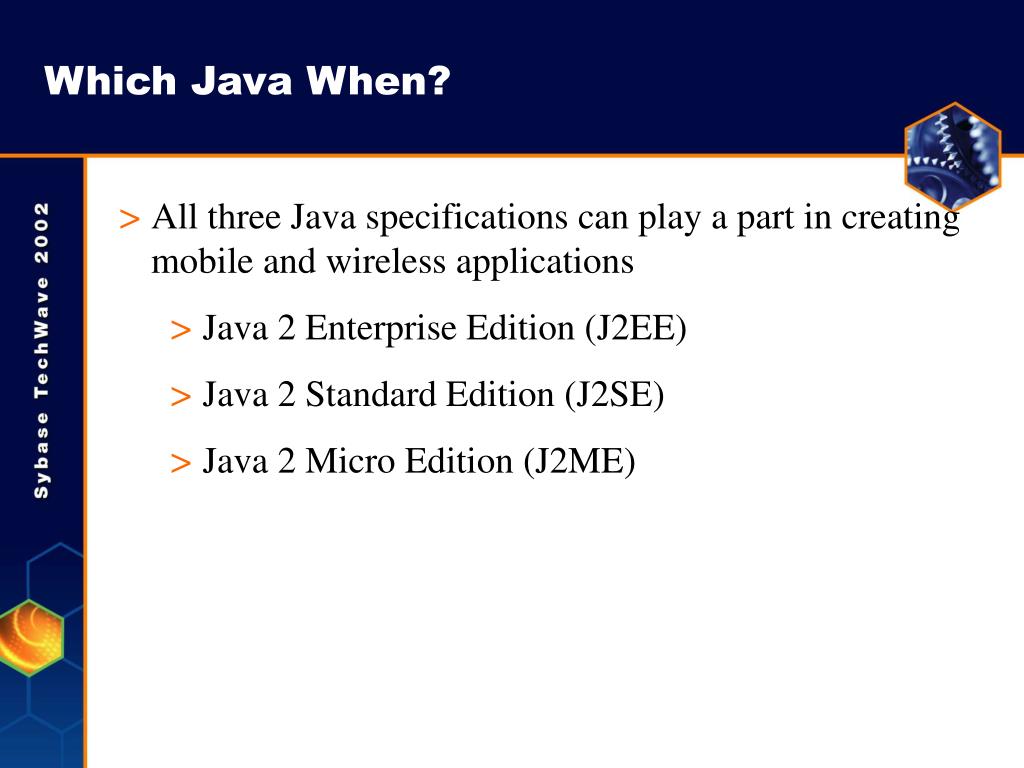 Which Java When?

Sybase TechWave 2002

> All three Java specifications can play a part in creating mobile and wireless applications

> Java 2 Enterprise Edition (J2EE)

> Java 2 Standard Edition (J2SE)

> Java 2 Micro Edition (J2ME)